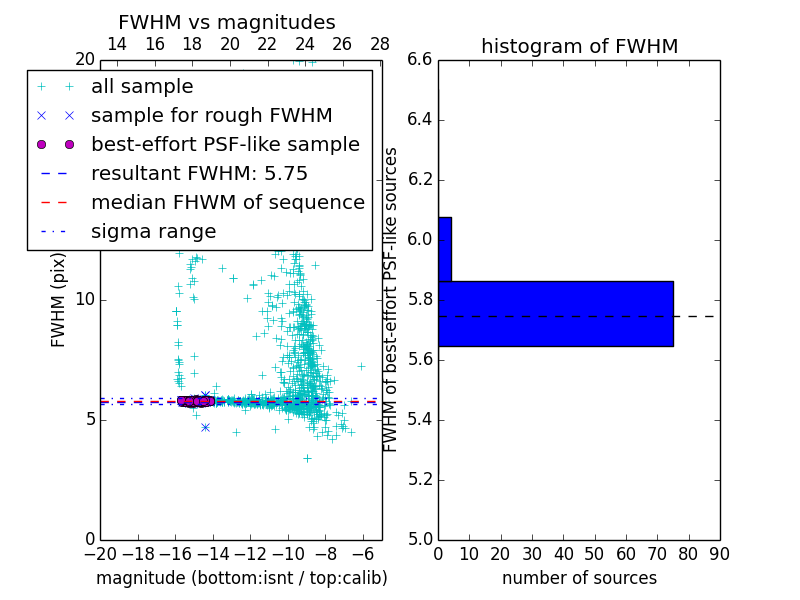 FWHM vs magnitudes

14 16 18 20 22 24 26 28

20

all sample
sample for rough FWHM
best-effort PSF-like sample
resultant FWHM: 5.75
median FHWM of sequence
sigma range

FWHM (pix)

10

5

0

−20 −18 −16 −14 −12 −10 −8 −6

magnitude (bottom:isnt / top:calib)

histogram of FWHM

6.6
6.4
6.2
6.0
5.8
5.6
5.4
5.2
5.0

FWHM of best-effort PSF-like sources

0 10 20 30 40 50 60 70 80 90

number of sources